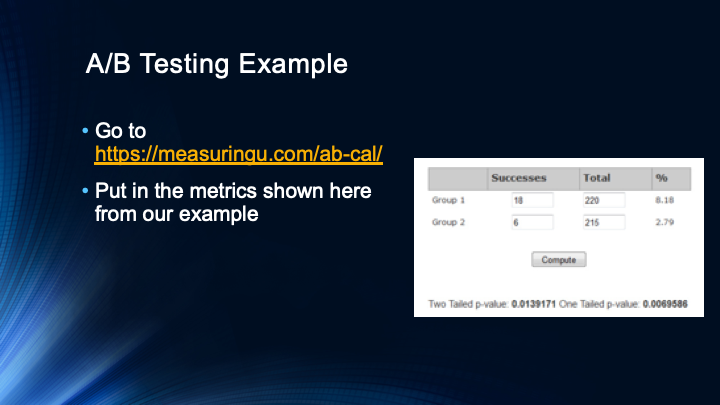 A/B Testing Example

• Go to https://measuringu.com/ab-cal/

• Put in the metrics shown here from our example

| | Successes | Total | % |
|---|---|---|---|
| Group 1 | 18 | 220 | 8.18 |
| Group 2 | 6 | 215 | 2.79 |

Compute

Two Tailed p-value: 0.0139171 One Tailed p-value: 0.0069586